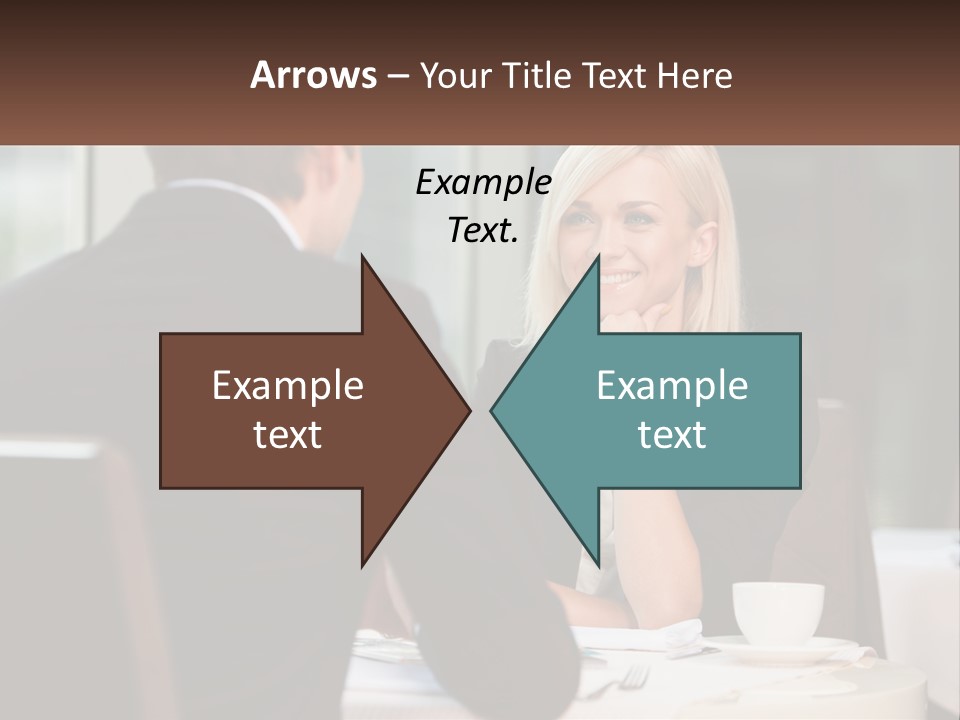 Arrows – Your Title Text Here

Example Text.

Example text

Example text